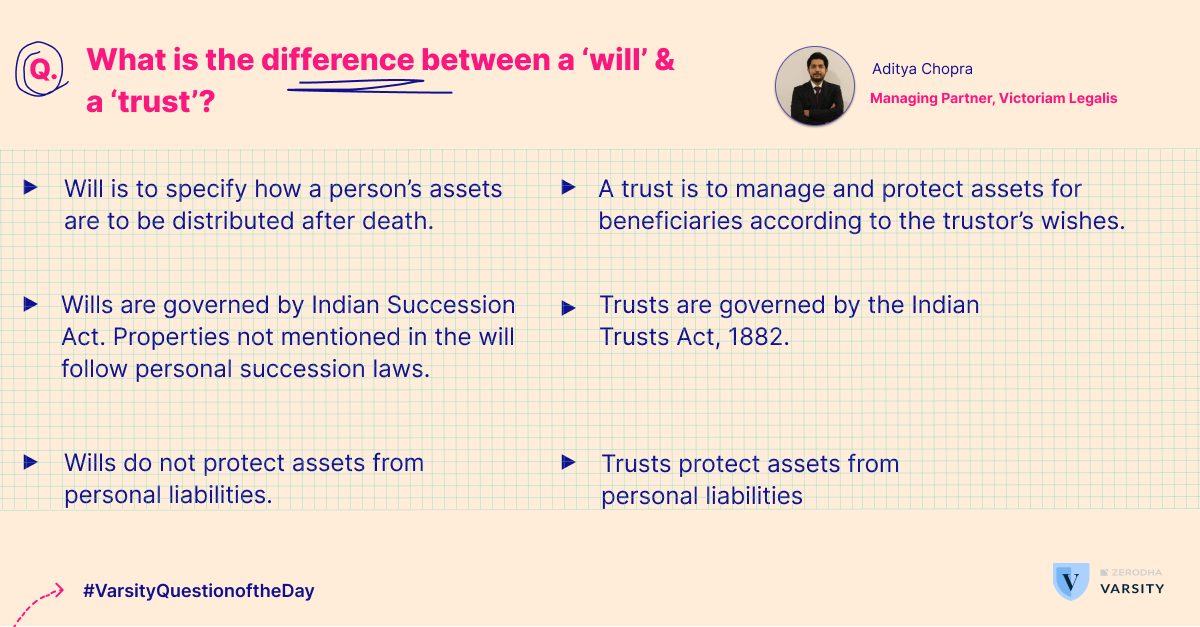 Q. What is the difference between a 'will' & a 'trust'?

Aditya Chopra

Managing Partner, Victoriam Legalis

▶ Will is to specify how a person's assets are to be distributed after death.

▶ Wills are governed by Indian Succession Act. Properties not mentioned in the will follow personal succession laws.

▶ Wills do not protect assets from personal liabilities.

▶ A trust is to manage and protect assets for beneficiaries according to the trustor's wishes.

▶ Trusts are governed by the Indian Trusts Act, 1882.

▶ Trusts protect assets from personal liabilities

#VarsityQuestionoftheDay

V ZERODHA VARSITY